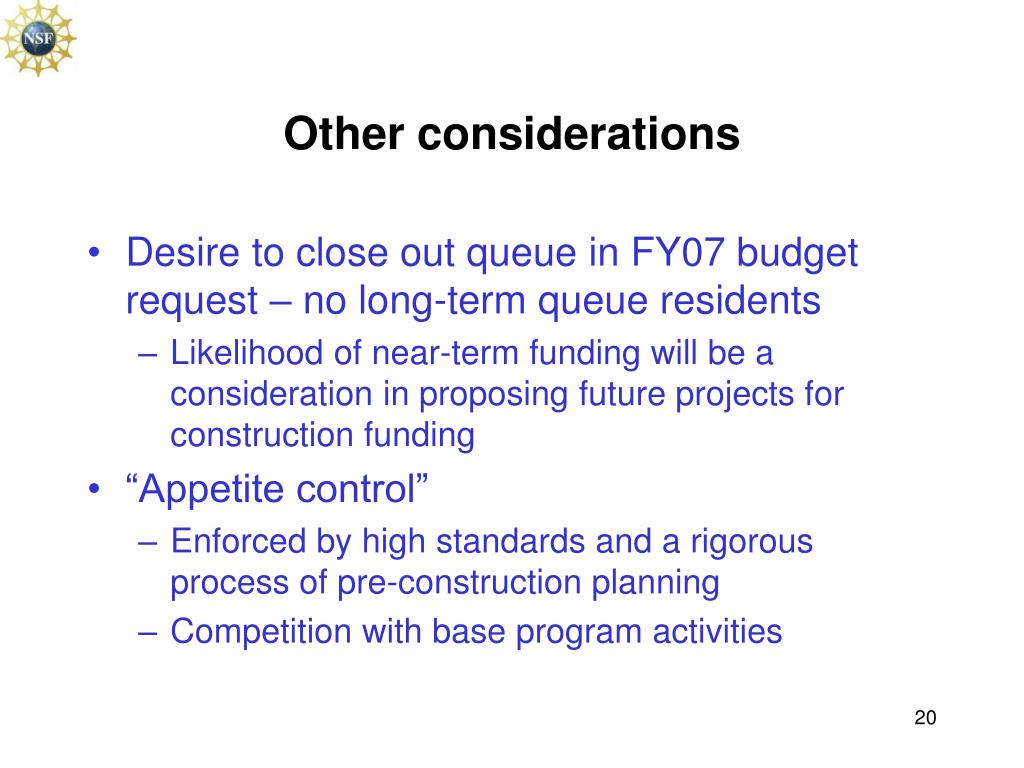 NSF

Other considerations

• Desire to close out queue in FY07 budget request – no long-term queue residents
 – Likelihood of near-term funding will be a consideration in proposing future projects for construction funding
• “Appetite control”
 – Enforced by high standards and a rigorous process of pre-construction planning
 – Competition with base program activities

20